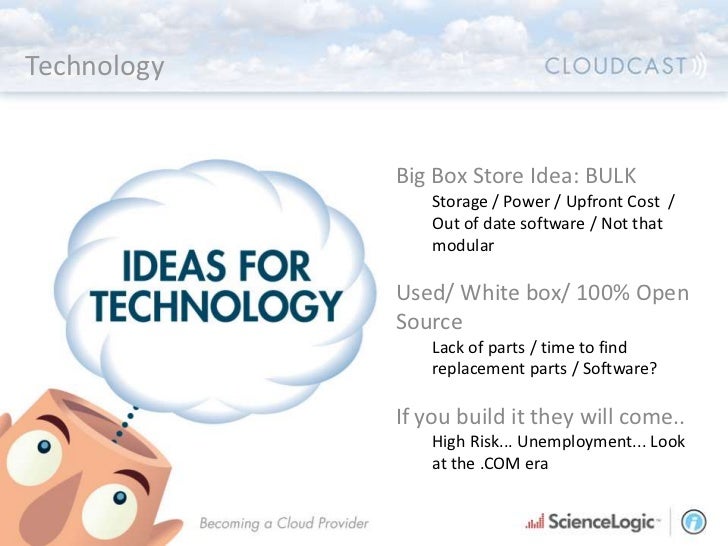 Technology

CLOUDCAST

IDEAS FOR TECHNOLOGY

Big Box Store Idea: BULK

Storage / Power / Upfront Cost / Out of date software / Not that modular

Used/ White box/ 100% Open Source

Lack of parts / time to find replacement parts / Software?

If you build it they will come..

High Risk... Unemployment... Look at the .COM era

Becoming a Cloud Provider

ScienceLogic